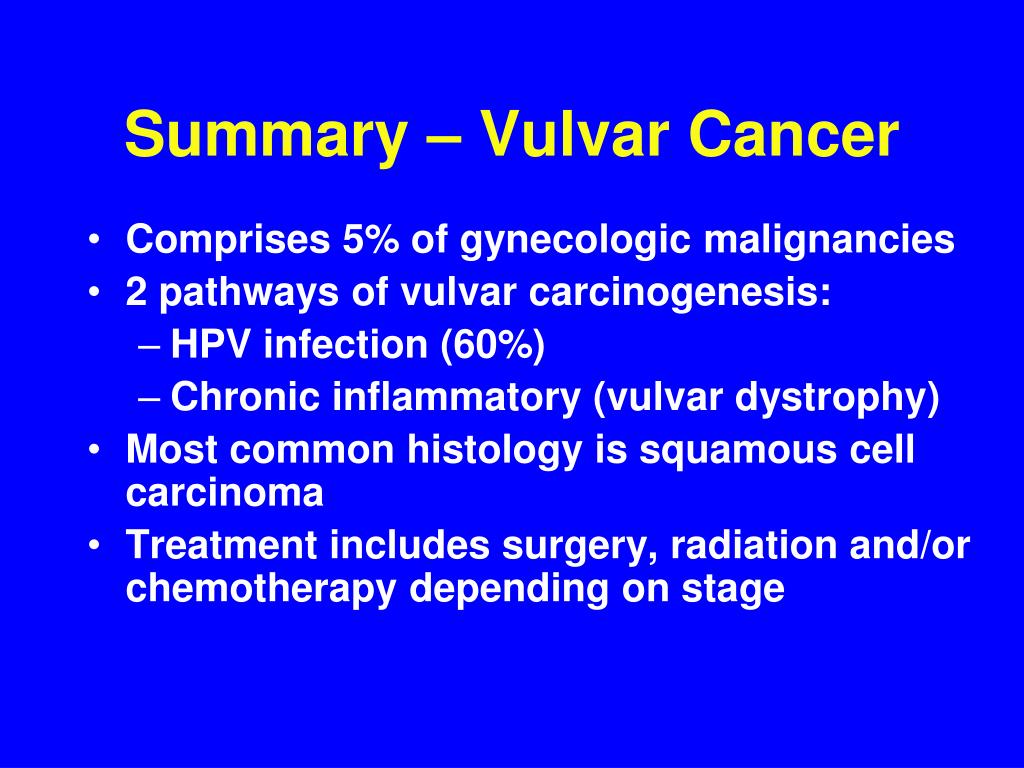 Summary – Vulvar Cancer

• Comprises 5% of gynecologic malignancies
• 2 pathways of vulvar carcinogenesis:
– HPV infection (60%)
– Chronic inflammatory (vulvar dystrophy)
• Most common histology is squamous cell carcinoma
• Treatment includes surgery, radiation and/or chemotherapy depending on stage